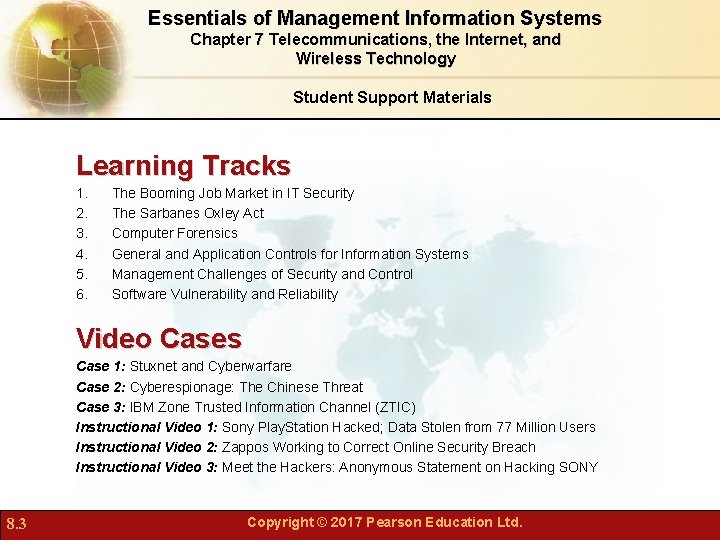 Essentials of Management Information Systems
Chapter 7 Telecommunications, the Internet, and Wireless Technology

Student Support Materials

Learning Tracks

1. The Booming Job Market in IT Security
2. The Sarbanes Oxley Act
3. Computer Forensics
4. General and Application Controls for Information Systems
5. Management Challenges of Security and Control
6. Software Vulnerability and Reliability

Video Cases

Case 1: Stuxnet and Cyberwarfare
Case 2: Cyberespionage: The Chinese Threat
Case 3: IBM Zone Trusted Information Channel (ZTIC)
Instructional Video 1: Sony PlayStation Hacked; Data Stolen from 77 Million Users
Instructional Video 2: Zappos Working to Correct Online Security Breach
Instructional Video 3: Meet the Hackers: Anonymous Statement on Hacking SONY

8.3

Copyright © 2017 Pearson Education Ltd.